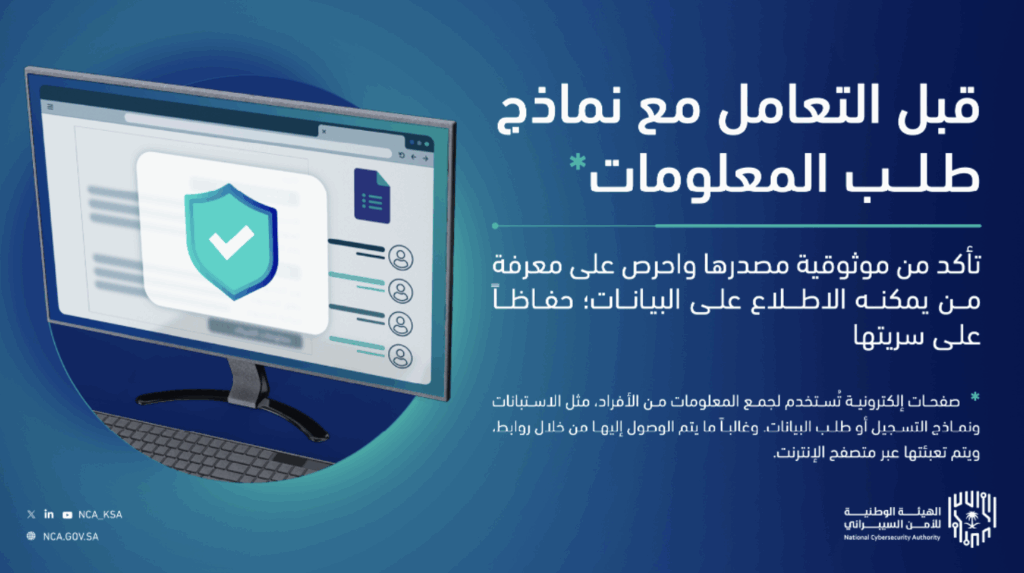 قبل التعامل مع نماذج طلب المعلومات*

تأكد من موثوقية مصدرها واحرص على معرفة من يمكنه الاطلاع على البيانات؛ حفاظاً على سريتها

* صفحات إلكترونية تُستخدم لجمع المعلومات من الأفراد، مثل الاستبانات ونماذج التسجيل أو طلب البيانات، وغالباً ما يتم الوصول إليها من خلال روابط، ويتم تعبئتها عبر متصفح الإنترنت.

NCA_KSA
NCA.GOV.SA

الهيئة الوطنية للأمن السيبراني
National Cybersecurity Authority